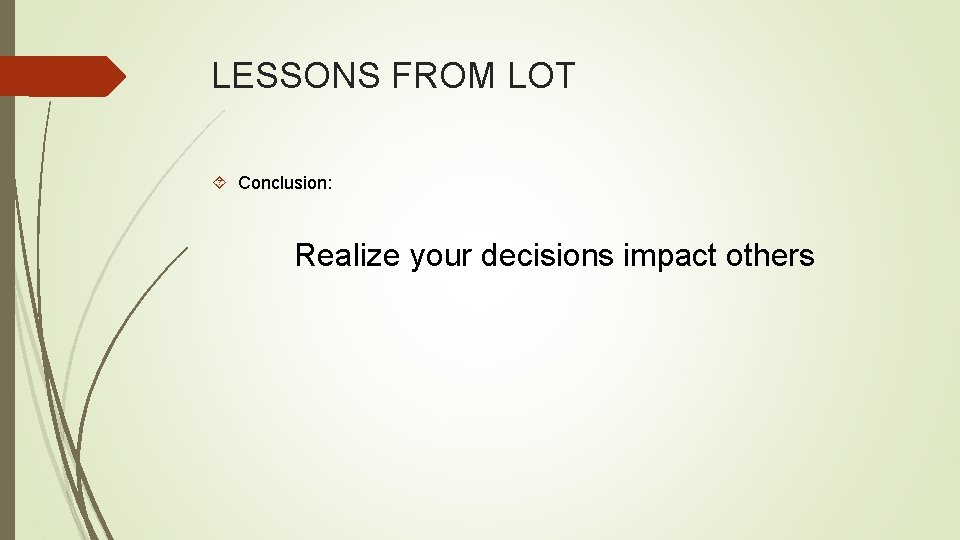 LESSONS FROM LOT

Conclusion:

Realize your decisions impact others